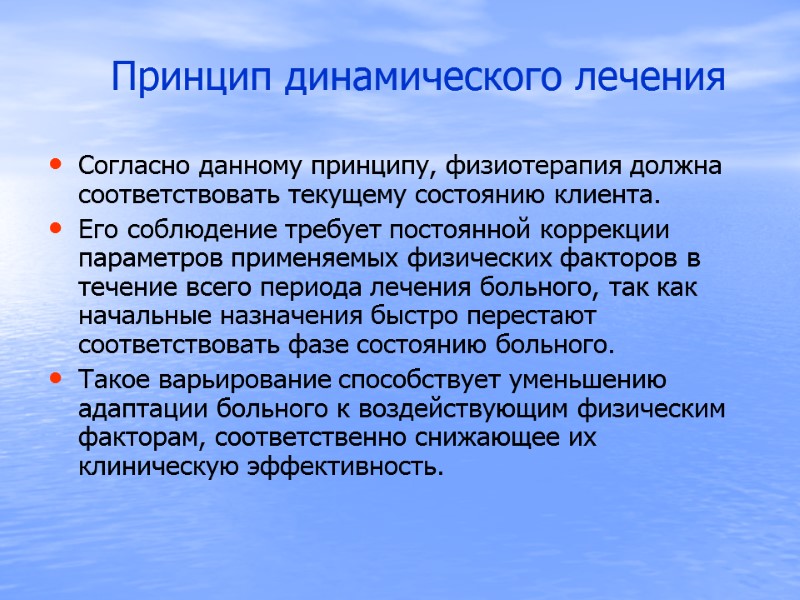 Принцип динамического лечения

• Согласно данному принципу, физиотерапия должна соответствовать текущему состоянию клиента.
• Его соблюдение требует постоянной коррекции параметров применяемых физических факторов в течение всего периода лечения больного, так как начальные назначения быстро перестают соответствовать фазе состоянию больного.
• Такое варьирование способствует уменьшению адаптации больного к воздействующим физическим факторам, соответственно снижающее их клиническую эффективность.